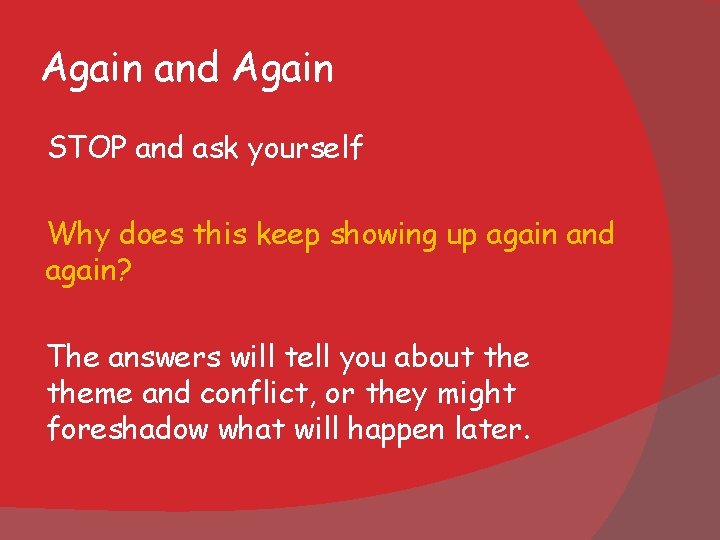 Again and Again

STOP and ask yourself

Why does this keep showing up again and again?

The answers will tell you about the theme and conflict, or they might foreshadow what will happen later.